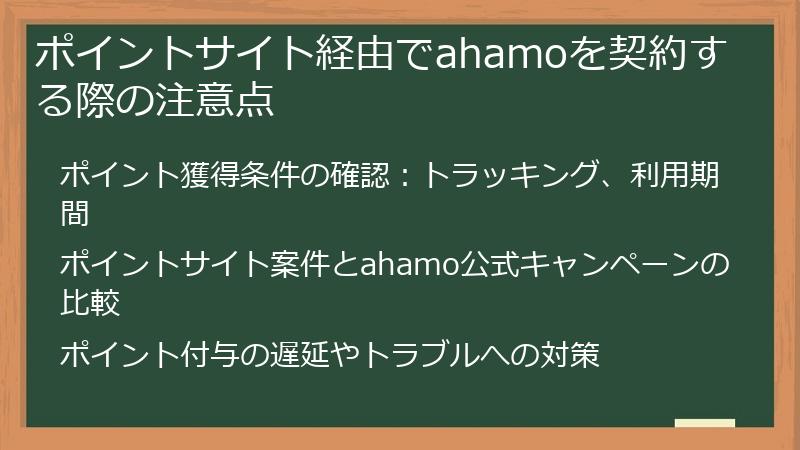 ポイントサイト経由でahamoを契約する際の注意点

ポイント獲得条件の確認：トラッキング、利用期間

ポイントサイト案件とahamo公式キャンペーンの比較

ポイント付与の遅延やトラブルへの対策